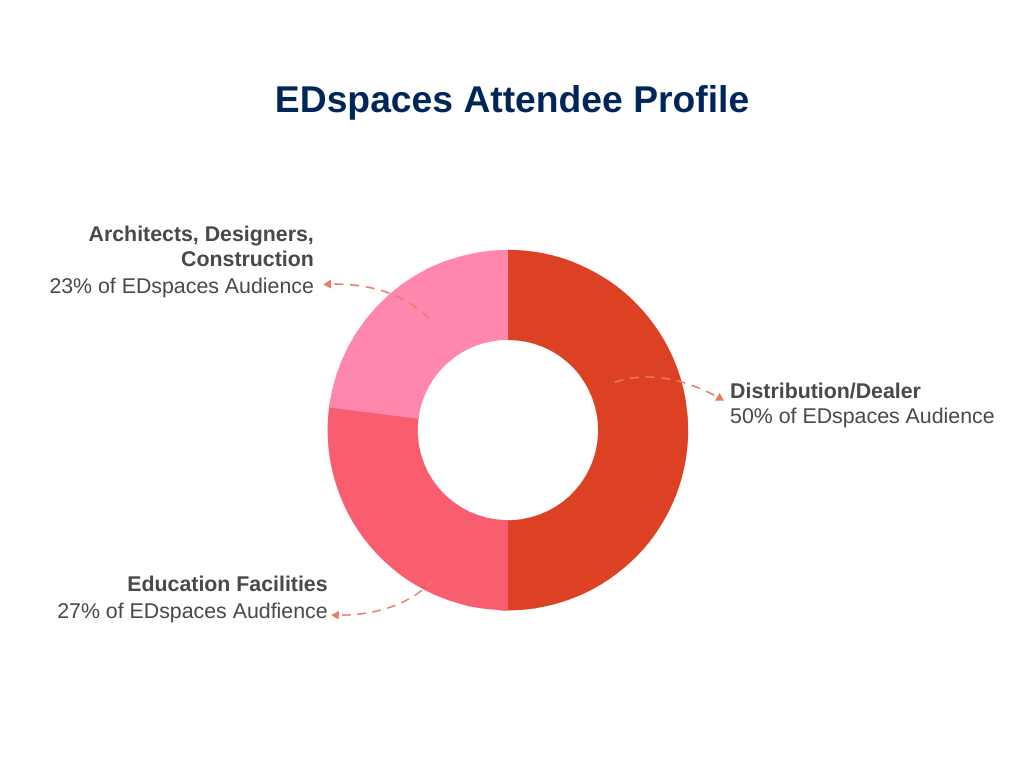 EDspaces Attendee Profile

Architects, Designers, Construction
23% of EDspaces Audience

Distribution/Dealer
50% of EDspaces Audience

Education Facilities
27% of EDspaces Audfience